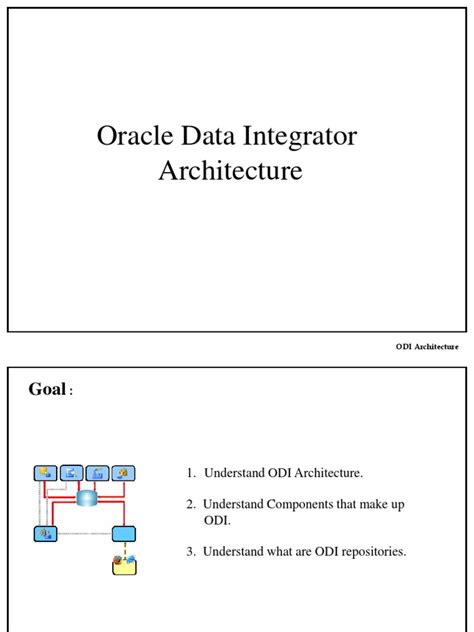 Oracle Data Integrator Architecture

ODI Architecture

Goal :

1. Understand ODI Architecture.

2. Understand Components that make up ODI.

3. Understand what are ODI repositories.